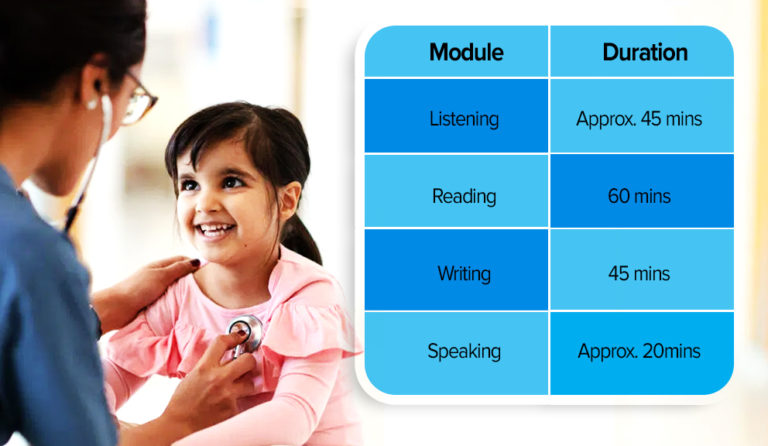 | Module | Duration |
|---|---|
| Listening | Approx. 45 mins |
| Reading | 60 mins |
| Writing | 45 mins |
| Speaking | Approx. 20mins |